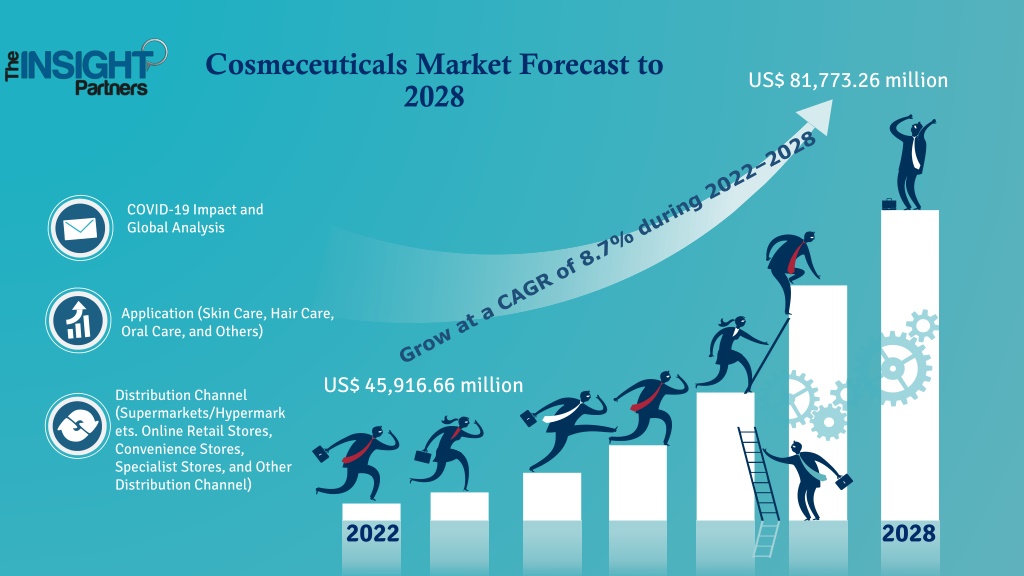 The INSIGHT Partners

Cosmeceuticals Market Forecast to 2028

US$ 81,773.26 million

Grow at a CAGR of 8.7% during 2022–2028

COVID-19 Impact and Global Analysis

Application (Skin Care, Hair Care, Oral Care, and Others)

Distribution Channel (Supermarkets/Hypermarkets. Online Retail Stores, Convenience Stores, Specialist Stores, and Other Distribution Channel)

US$ 45,916.66 million

2022

2028